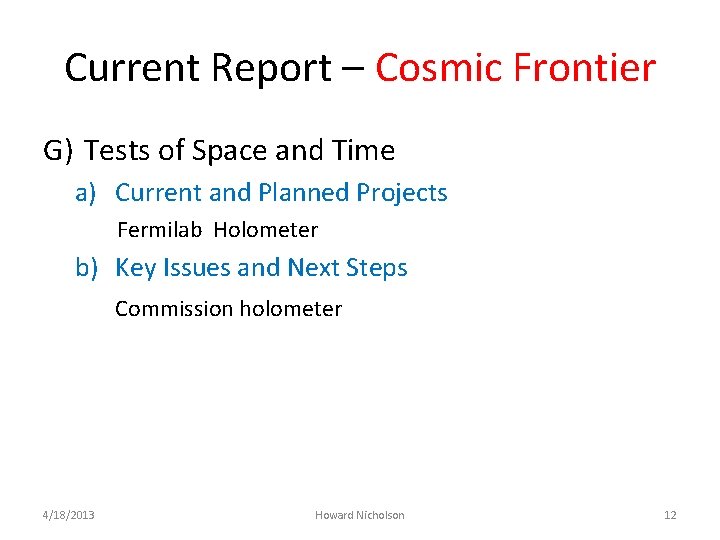 Current Report – Cosmic Frontier

G) Tests of Space and Time

a) Current and Planned Projects

Fermilab  Holometer

b) Key Issues and Next Steps

Commission holometer

4/18/2013

Howard Nicholson

12